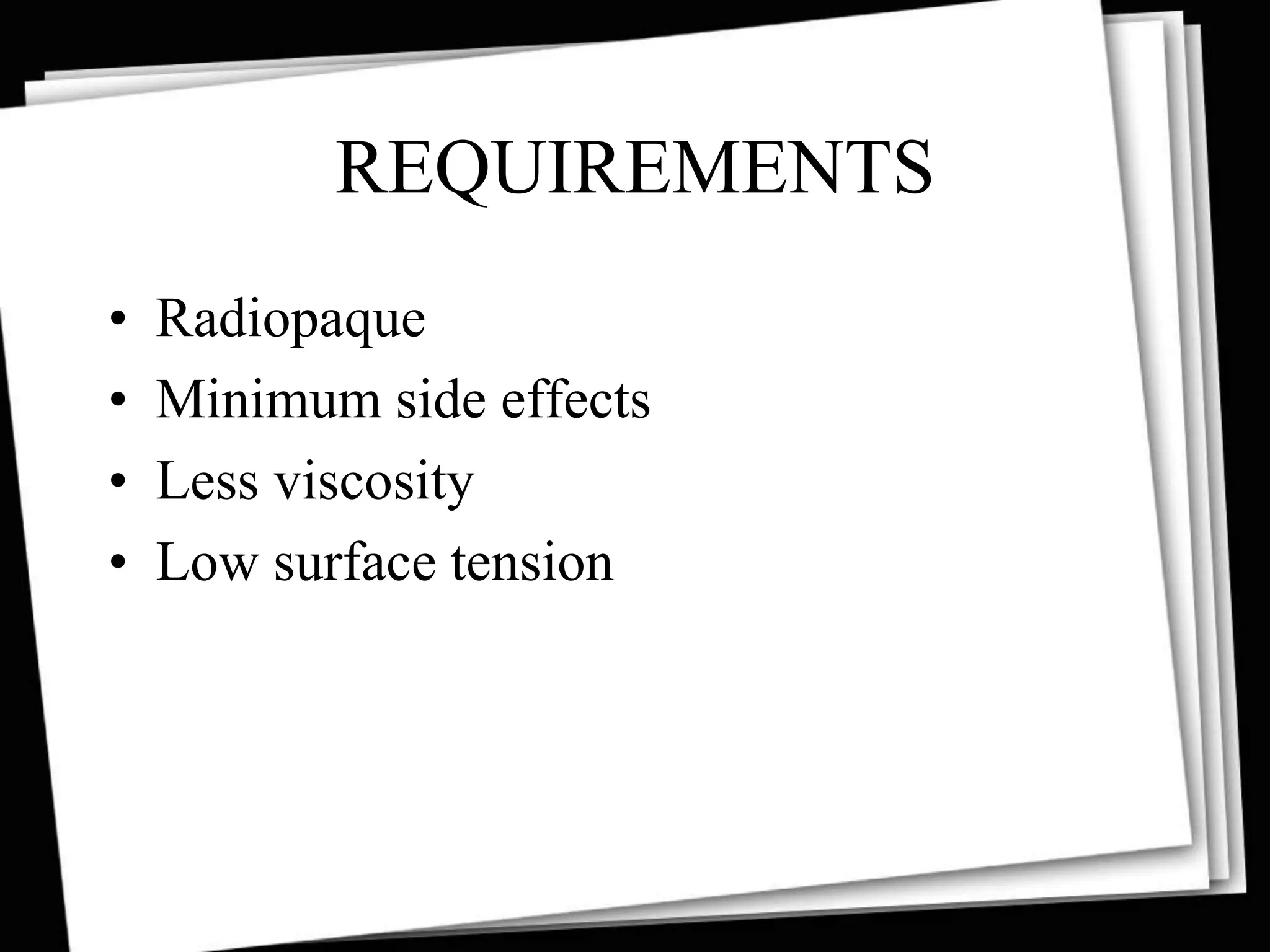 REQUIREMENTS

• Radiopaque
• Minimum side effects
• Less viscosity
• Low surface tension